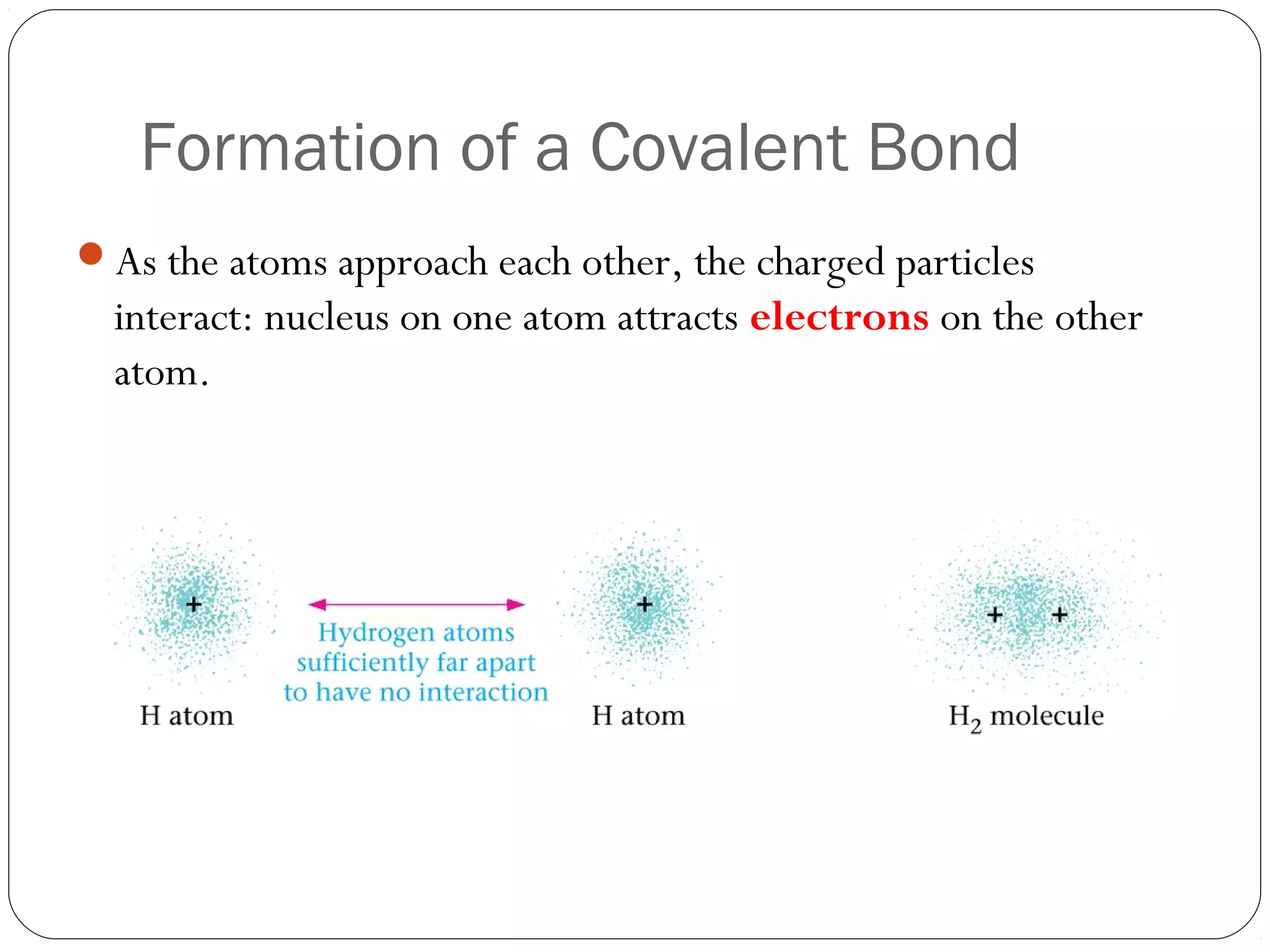 Formation of a Covalent Bond

As the atoms approach each other, the charged particles interact: nucleus on one atom attracts electrons on the other atom.

+

Hydrogen atoms sufficiently far apart to have no interaction

+

+ +

H atom

H atom

$H_2$ molecule